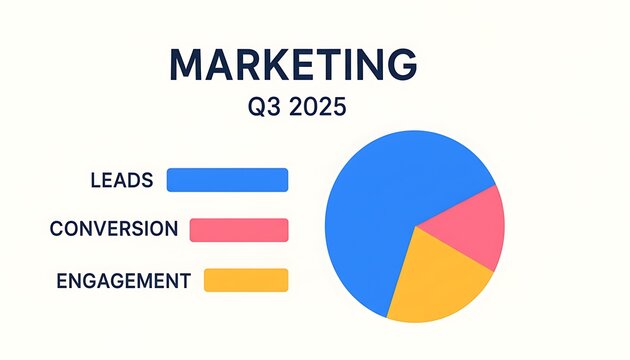 MARKETING
Q3 2025

LEADS
CONVERSION
ENGAGEMENT